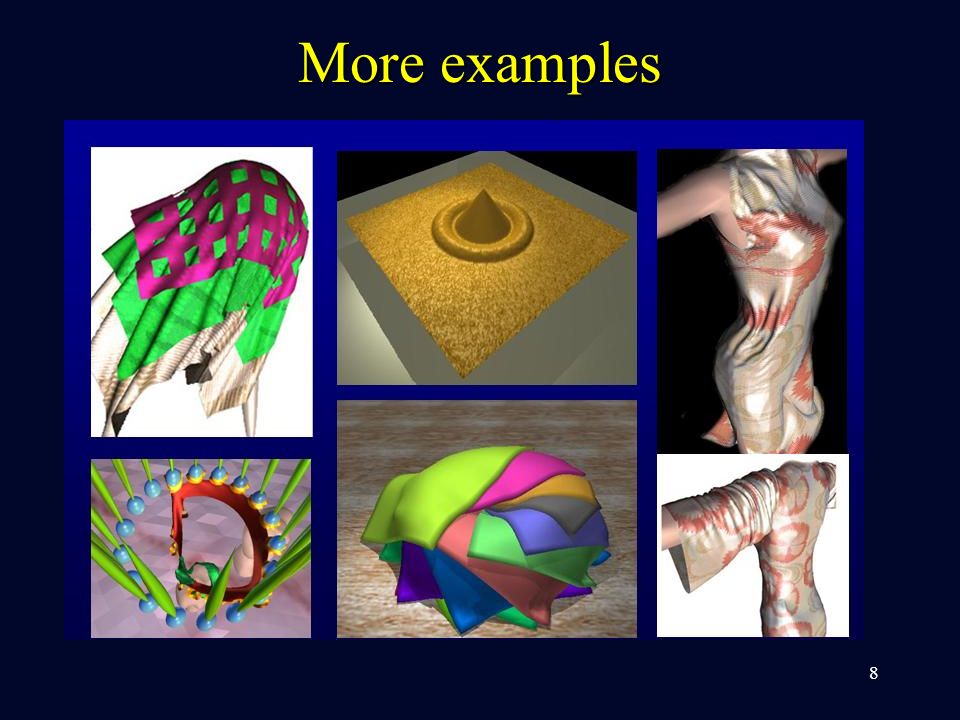 More examples

8